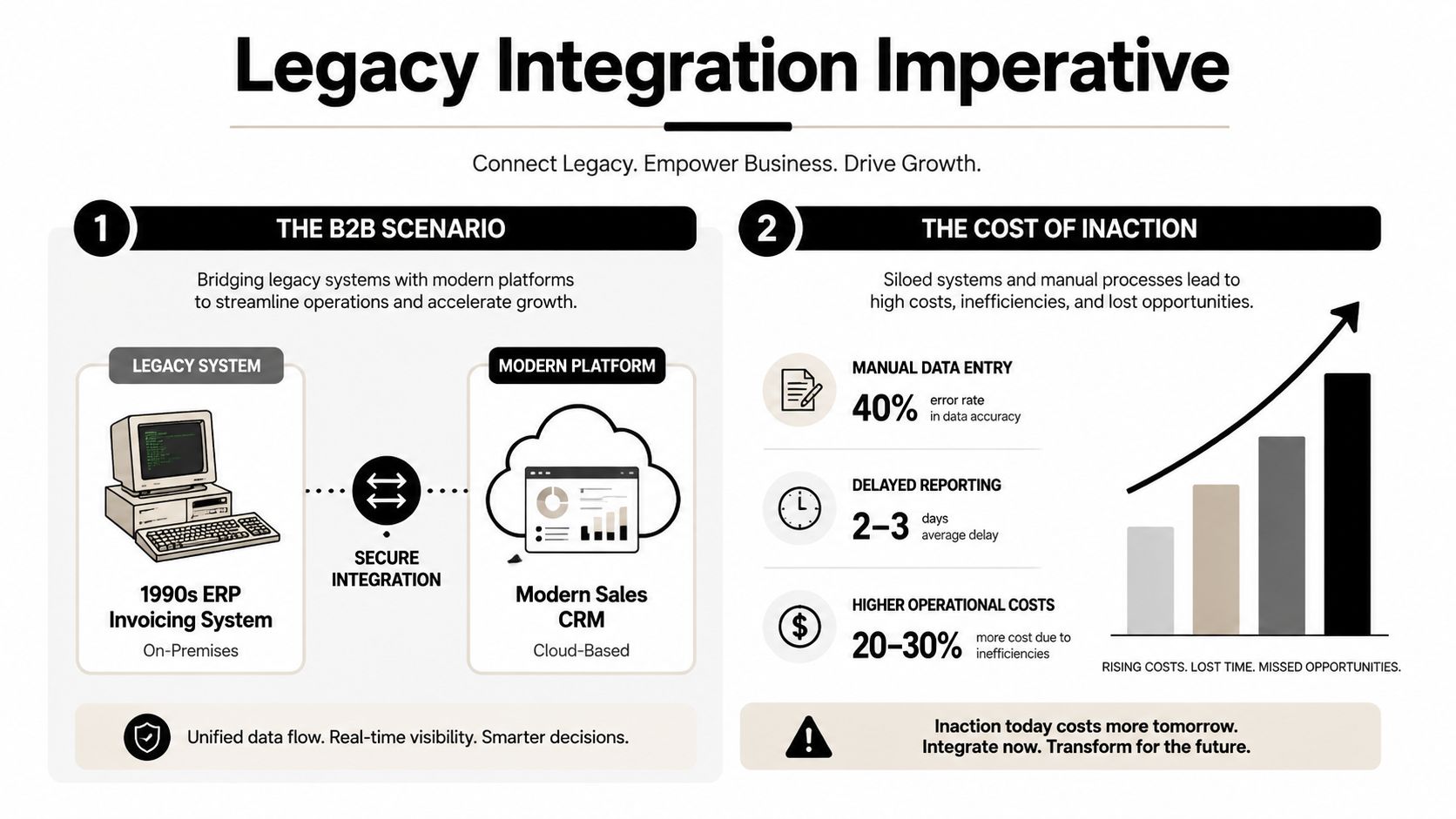 Legacy Integration Imperative

Connect Legacy. Empower Business. Drive Growth.

1 THE B2B SCENARIO

Bridging legacy systems with modern platforms to streamline operations and accelerate growth.

LEGACY SYSTEM

1990s ERP Invoicing System

On-Premises

SECURE INTEGRATION

MODERN PLATFORM

Modern Sales CRM

Cloud-Based

Unified data flow. Real-time visibility. Smarter decisions.

2 THE COST OF INACTION

Siloed systems and manual processes lead to high costs, inefficiencies, and lost opportunities.

MANUAL DATA ENTRY

40% error rate in data accuracy

DELAYED REPORTING

2–3 days average delay

HIGHER OPERATIONAL COSTS

20–30% more cost due to inefficiencies

RISING COSTS. LOST TIME. MISSED OPPORTUNITIES.

Inaction today costs more tomorrow.
Integrate now. Transform for the future.